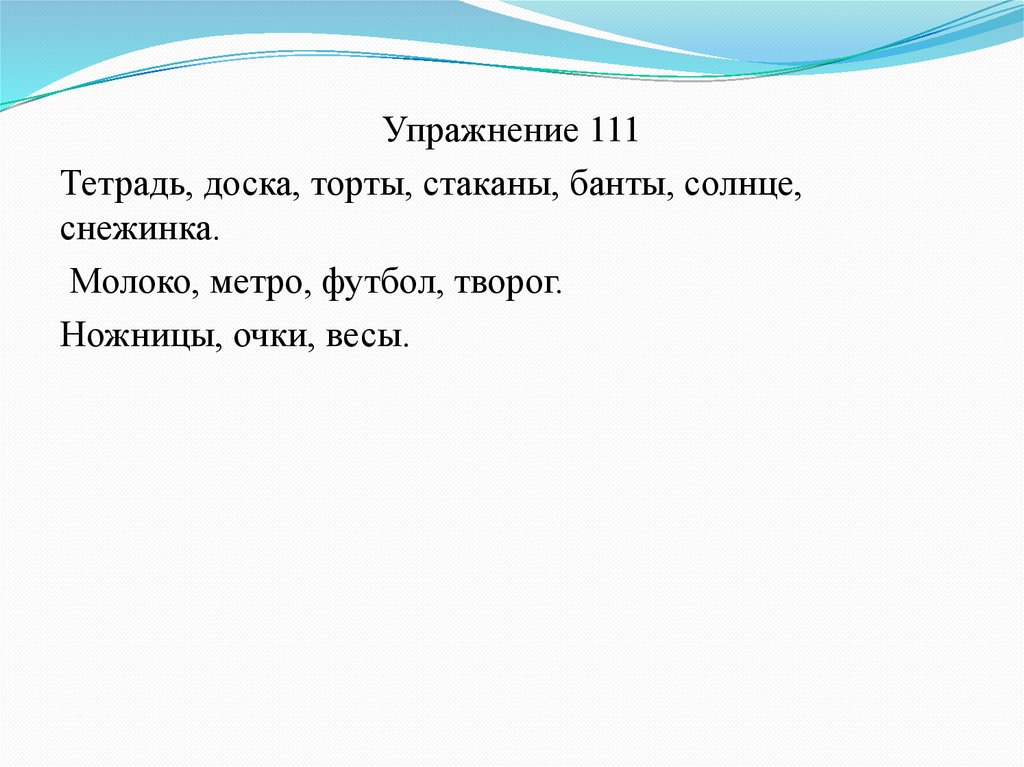 Упражнение 111

Тетрадь, доска, торты, стаканы, банты, солнце, снежинка.

Молоко, метро, футбол, творог.

Ножницы, очки, весы.